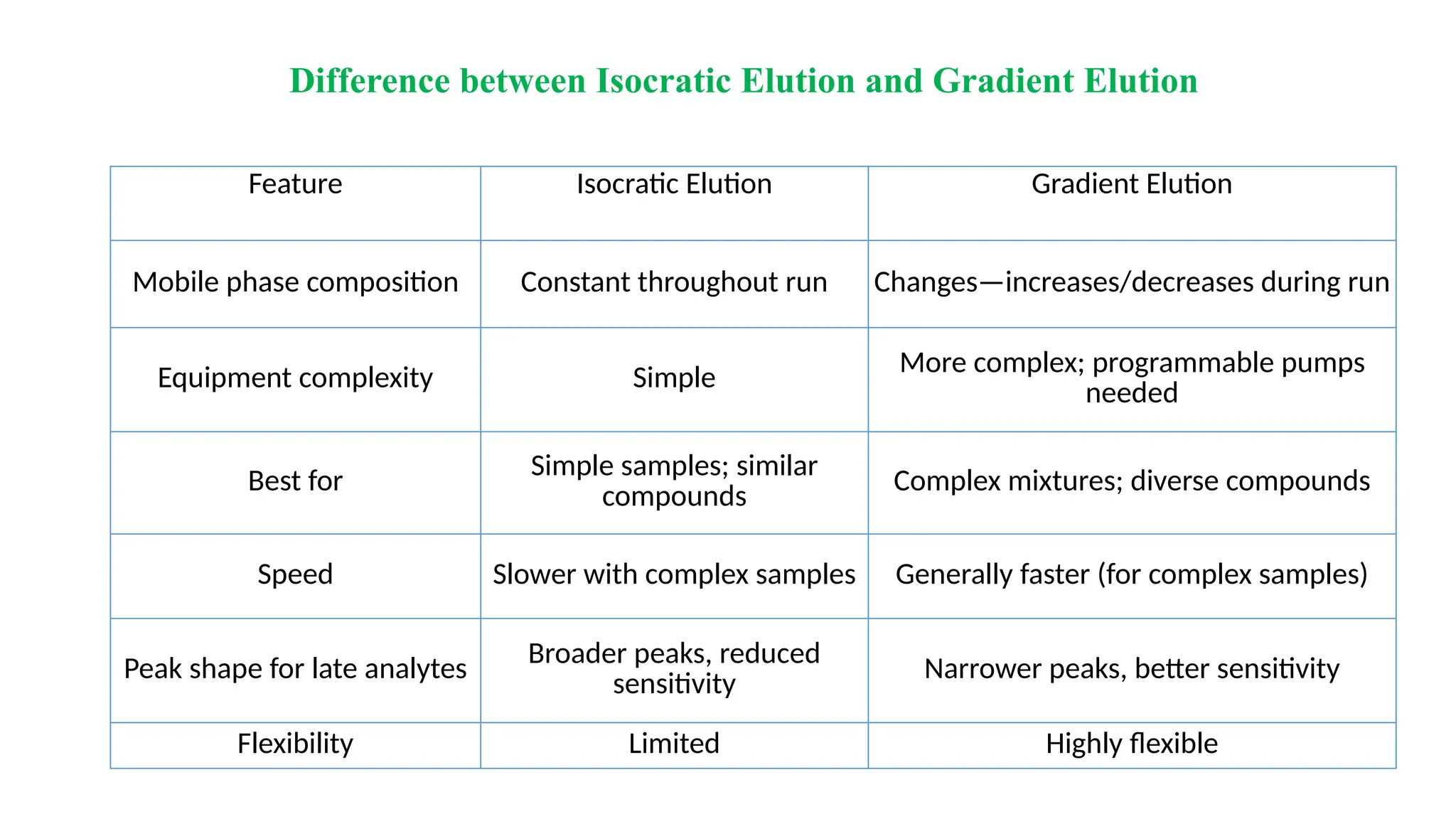 Difference between Isocratic Elution and Gradient Elution

| Feature | Isocratic Elution | Gradient Elution |
|---|---|---|
| Mobile phase composition | Constant throughout run | Changes—increases/decreases during run |
| Equipment complexity | Simple | More complex; programmable pumps needed |
| Best for | Simple samples; similar compounds | Complex mixtures; diverse compounds |
| Speed | Slower with complex samples | Generally faster (for complex samples) |
| Peak shape for late analytes | Broader peaks, reduced sensitivity | Narrower peaks, better sensitivity |
| Flexibility | Limited | Highly flexible |